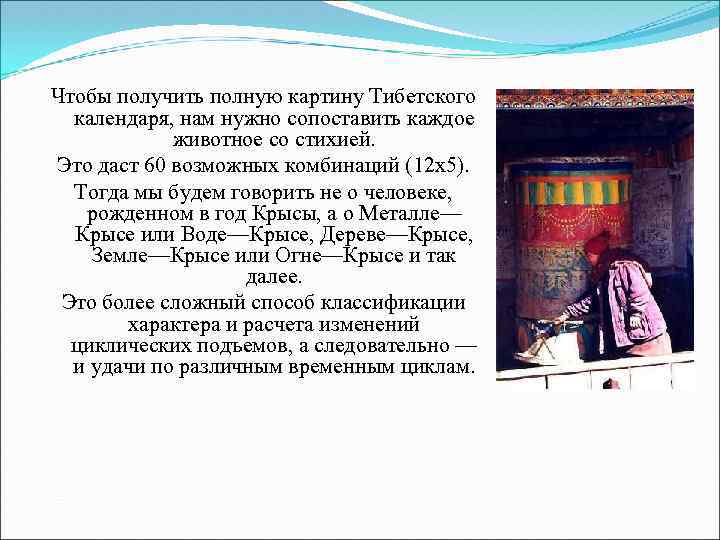 Чтобы получить полную картину Тибетского календаря, нам нужно сопоставить каждое животное со стихией.

Это даст 60 возможных комбинаций (12х5).

Тогда мы будем говорить не о человеке, рожденном в год Крысы, а о Металле—Крысе или Воде—Крысе, Дереве—Крысе, Земле—Крысе или Огне—Крысе и так далее.

Это более сложный способ классификации характера и расчета изменений циклических подъемов, а следовательно — и удачи по различным временным циклам.